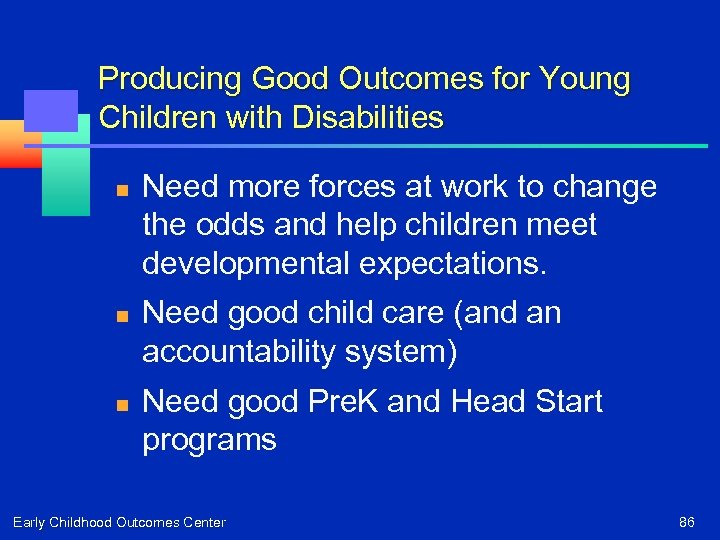 Producing Good Outcomes for Young Children with Disabilities

- Need more forces at work to change the odds and help children meet developmental expectations.
- Need good child care (and an accountability system)
- Need good PreK and Head Start programs

Early Childhood Outcomes Center

86